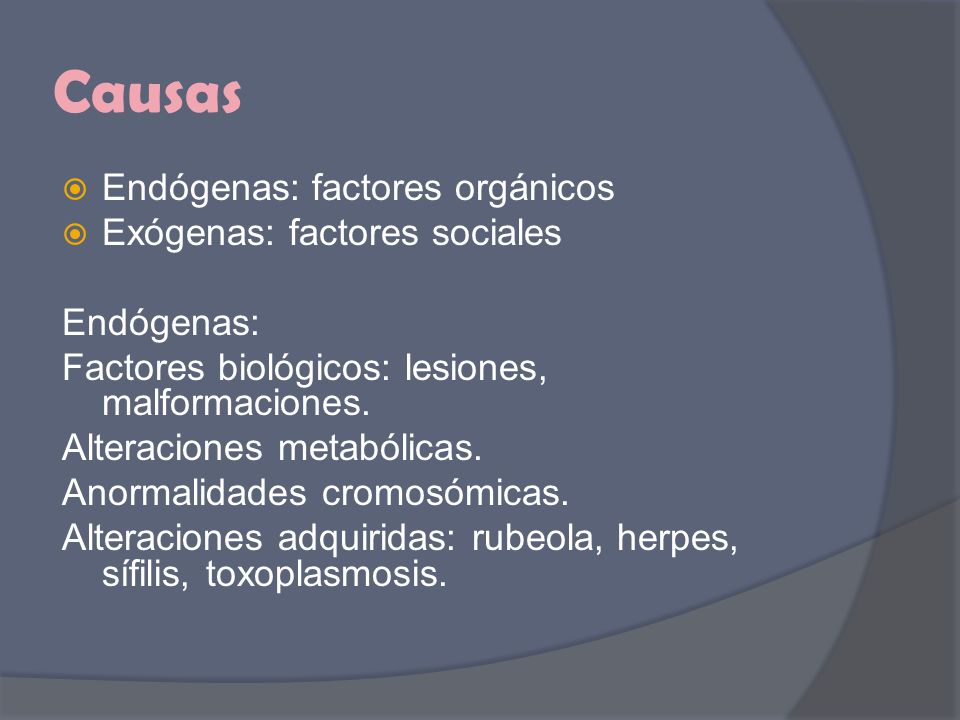 Causas

Endógenas: factores orgánicos
Exógenas: factores sociales

Endógenas:
Factores biológicos: lesiones, malformaciones.
Alteraciones metabólicas.
Anormalidades cromosómicas.
Alteraciones adquiridas: rubeola, herpes, sífilis, toxoplasmosis.